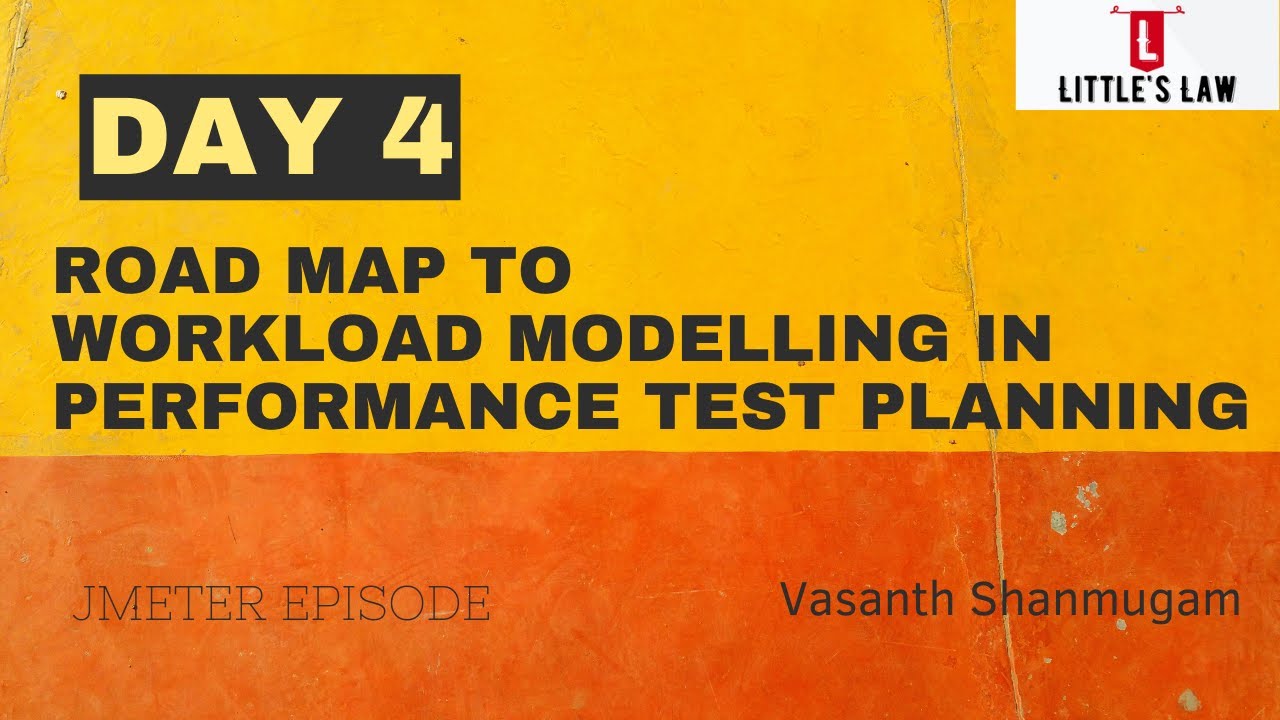 L
LITTLE'S LAW

DAY 4

ROAD MAP TO WORKLOAD MODELLING IN PERFORMANCE TEST PLANNING

JMETER EPISODE

Vasanth Shanmugam